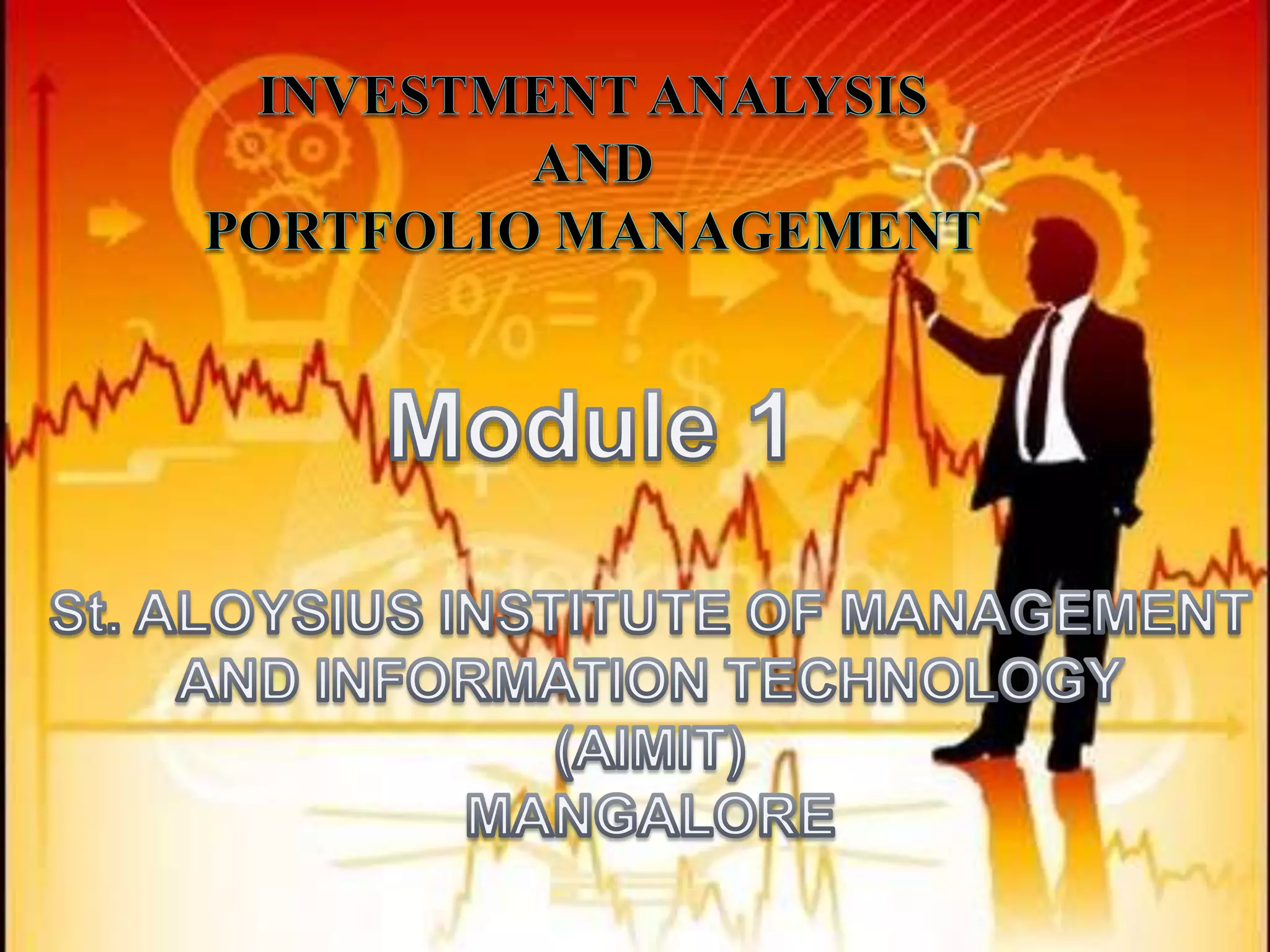 INVESTMENT ANALYSIS
AND
PORTFOLIO MANAGEMENT

Module 1

St. ALOYSIUS INSTITUTE OF MANAGEMENT AND INFORMATION TECHNOLOGY
(AIMIT)
MANGALORE